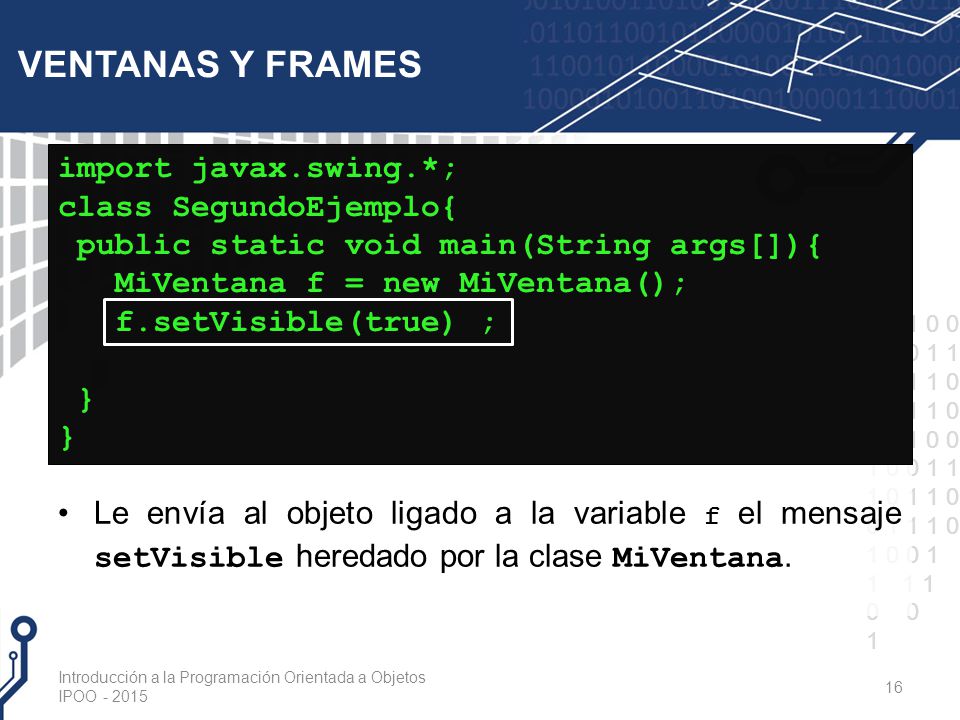 VENTANAS Y FRAMES

import javax.swing.*;
class SegundoEjemplo{
 public static void main(String args[]){
   MiVentana f = new MiVentana();
   f.setVisible(true) ;

 }
}

• Le envía al objeto ligado a la variable f el mensaje setVisible heredado por la clase MiVentana.

Introducción a la Programación Orientada a Objetos
IPOO - 2015

16